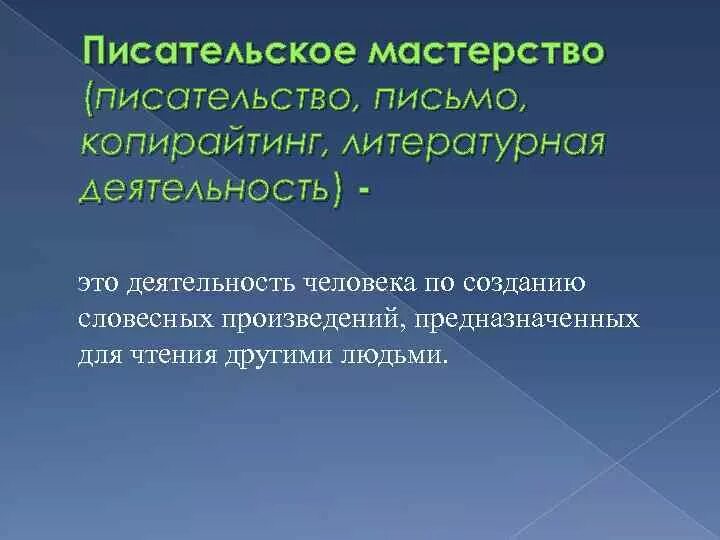 Писательское мастерство (писательство, письмо, копирайтинг, литературная деятельность) -

это деятельность человека по созданию словесных произведений, предназначенных для чтения другими людьми.